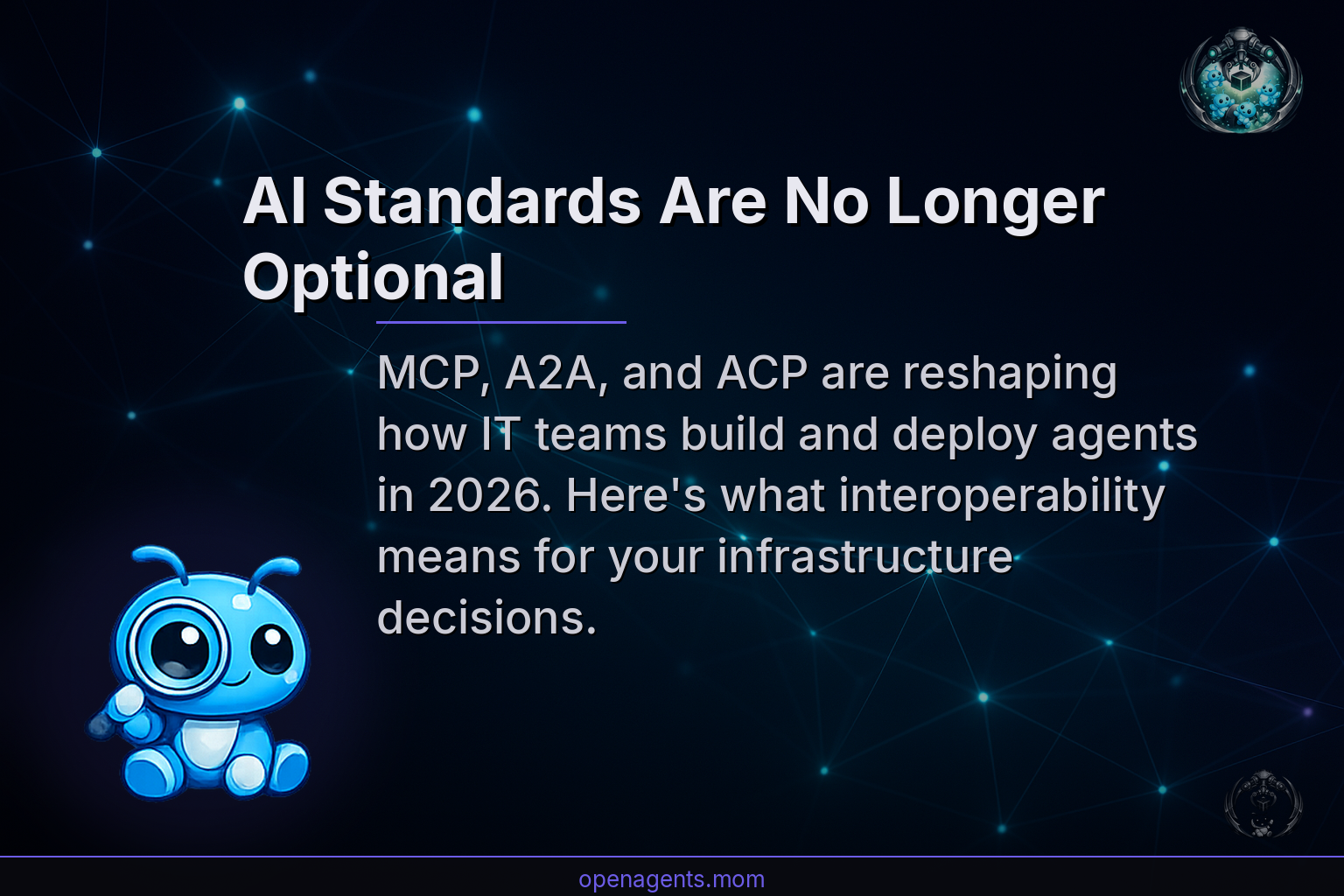 AI Standards Are No Longer Optional

MCP, A2A, and ACP are reshaping how IT teams build and deploy agents in 2026. Here's what interoperability means for your infrastructure decisions.

openagents.mom